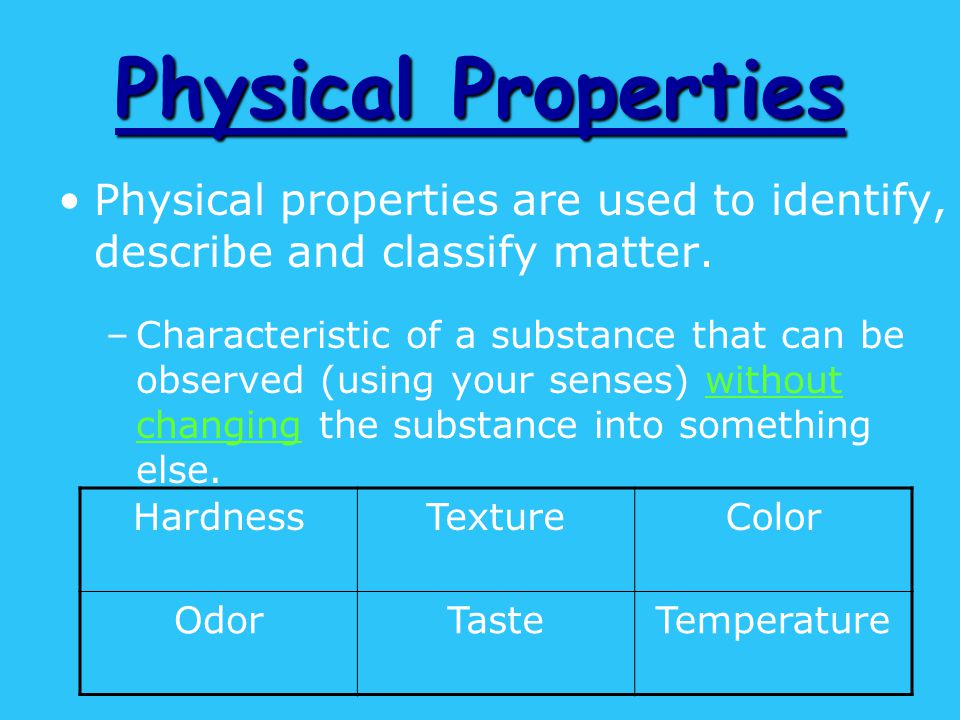 Physical Properties

• Physical properties are used to identify, describe and classify matter.

– Characteristic of a substance that can be observed (using your senses) without changing the substance into something else.

| Hardness | Texture | Color |
|---|---|---|
| Odor | Taste | Temperature |